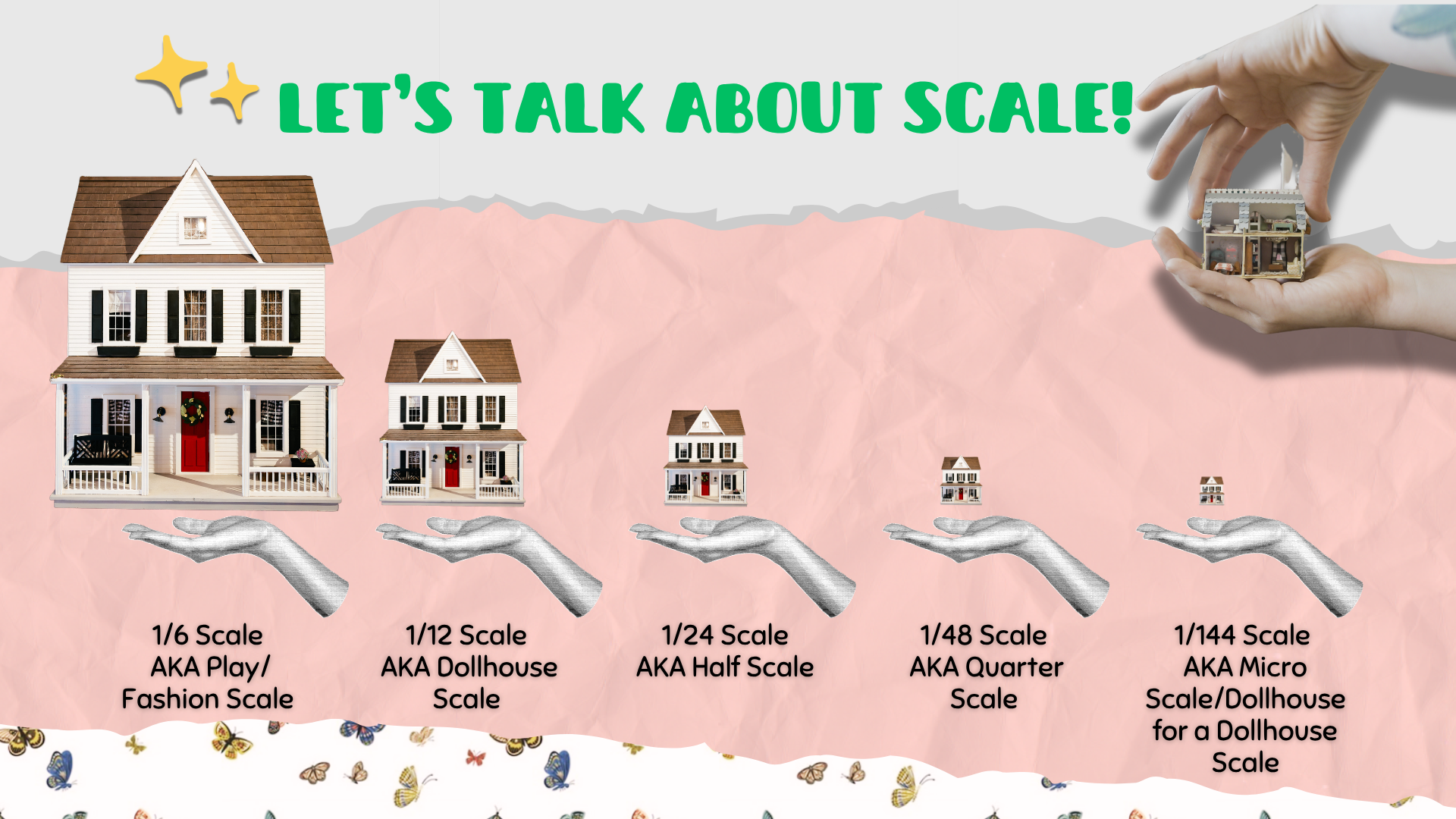 LET'S TALK ABOUT SCALE!

1/6 Scale AKA Play/ Fashion Scale

1/12 Scale AKA Dollhouse Scale

1/24 Scale AKA Half Scale

1/48 Scale AKA Quarter Scale

1/144 Scale AKA Micro Scale/Dollhouse for a Dollhouse Scale